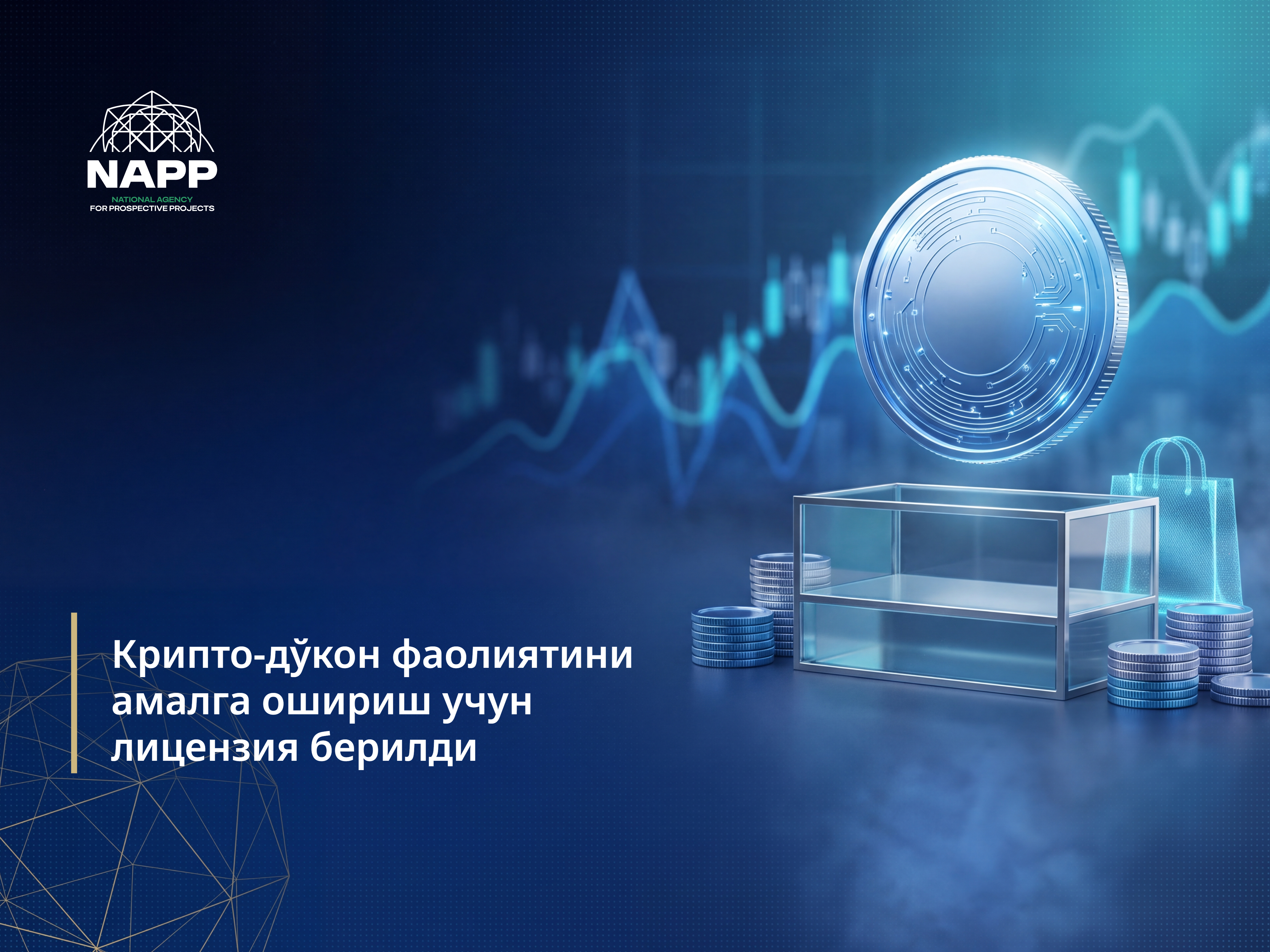 NAPP
NATIONAL AGENCY
FOR PROSPECTIVE PROJECTS

Крипто-дўкон фаолиятини амалга ошириш учун лицензия берилди